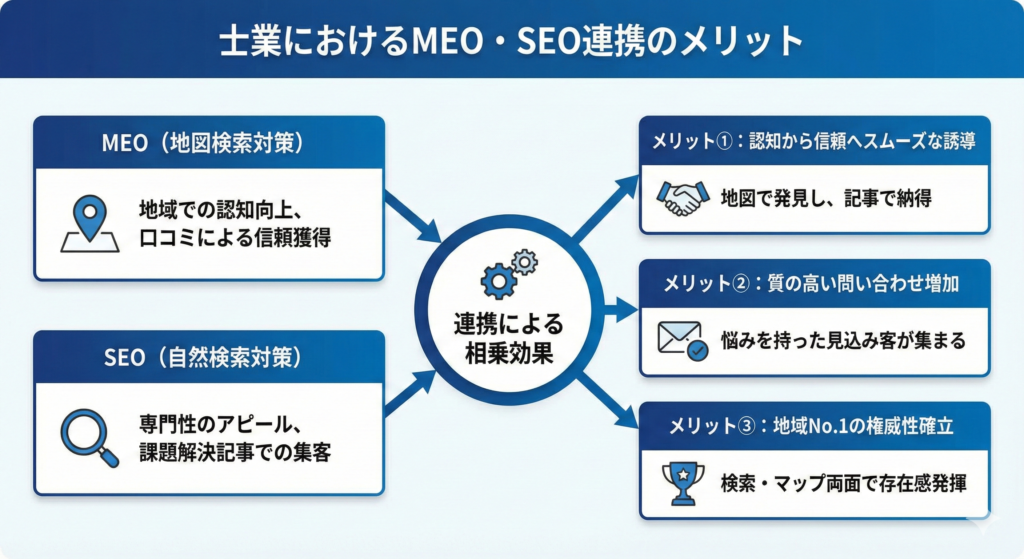 士業におけるMEO・SEO連携のメリット

MEO（地図検索対策）

地域での認知向上、口コミによる信頼獲得

SEO（自然検索対策）

専門性のアピール、課題解決記事での集客

連携による相乗効果

メリット①：認知から信頼へスムーズな誘導

地図で発見し、記事で納得

メリット②：質の高い問い合わせ増加

悩みを持った見込み客が集まる

メリット③：地域No.1の権威性確立

検索・マップ両面で存在感発揮